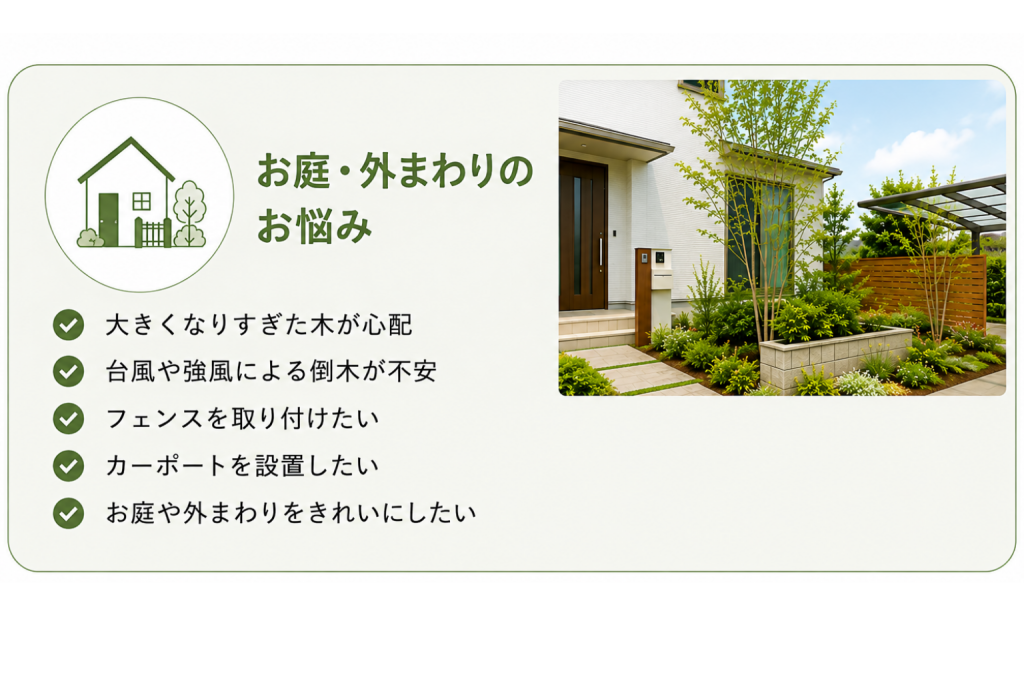 お庭・外まわりのお悩み

大きくなりすぎた木が心配

台風や強風による倒木が不安

フェンスを取り付けたい

カーポートを設置したい

お庭や外まわりをきれいにしたい